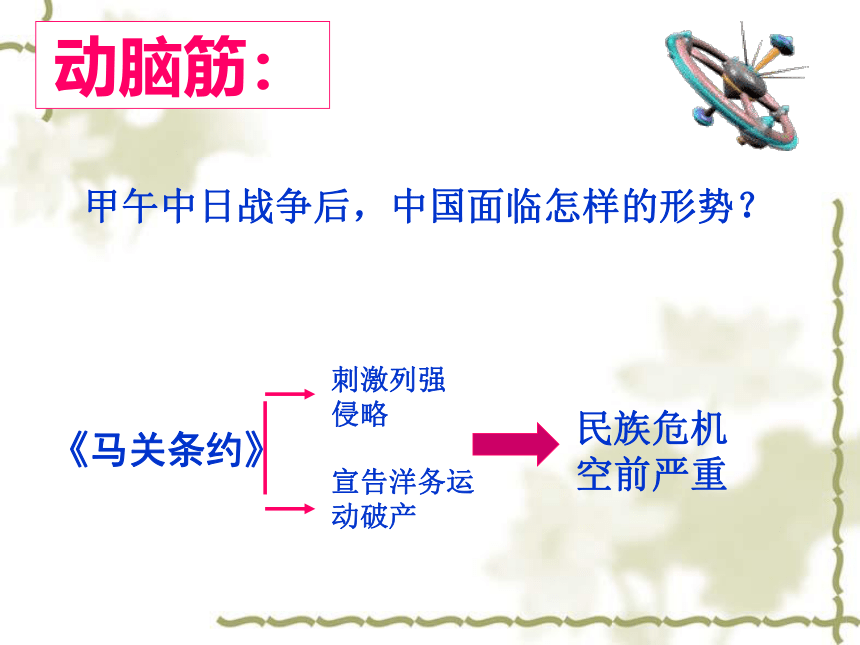 动脑筋：

甲午中日战争后，中国面临怎样的形势？

《马关条约》

刺激列强侵略

宣告洋务运动破产

民族危机空前严重